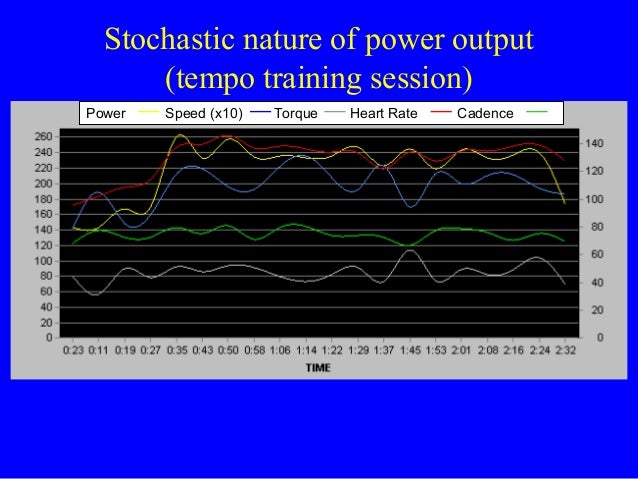 Stochastic nature of power output (tempo training session)

Power Speed (x10) Torque Heart Rate Cadence

260
240
220
200
180
160
140
120
100
80
60
40
20
0

140
120
100
80
60
40
20
0

0:23 0:11 0:19 0:27 0:35 0:43 0:50 0:58 1:06 1:14 1:22 1:29 1:37 1:45 1:53 2:01 2:08 2:16 2:24 2:32

TIME